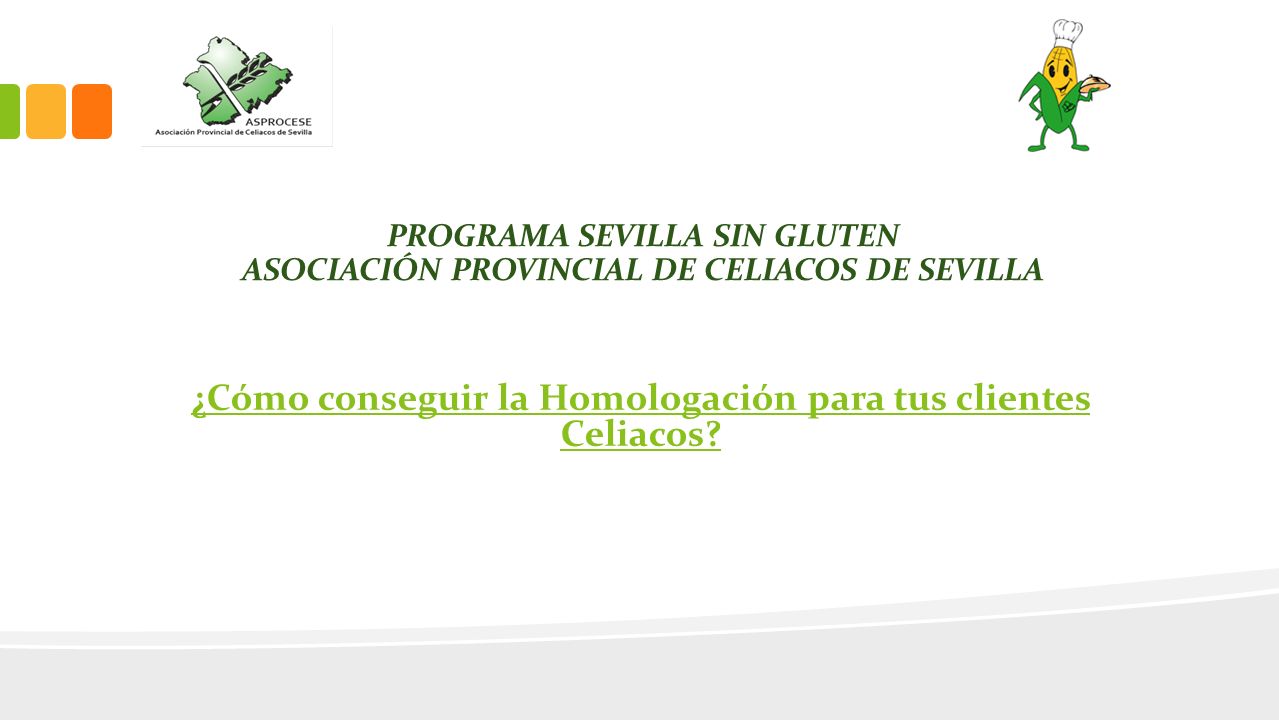 ASPROCESE
Asociación Provincial de Celiacos de Sevilla

PROGRAMA SEVILLA SIN GLUTEN
ASOCIACIÓN PROVINCIAL DE CELIACOS DE SEVILLA

¿Cómo conseguir la Homologación para tus clientes Celiacos?